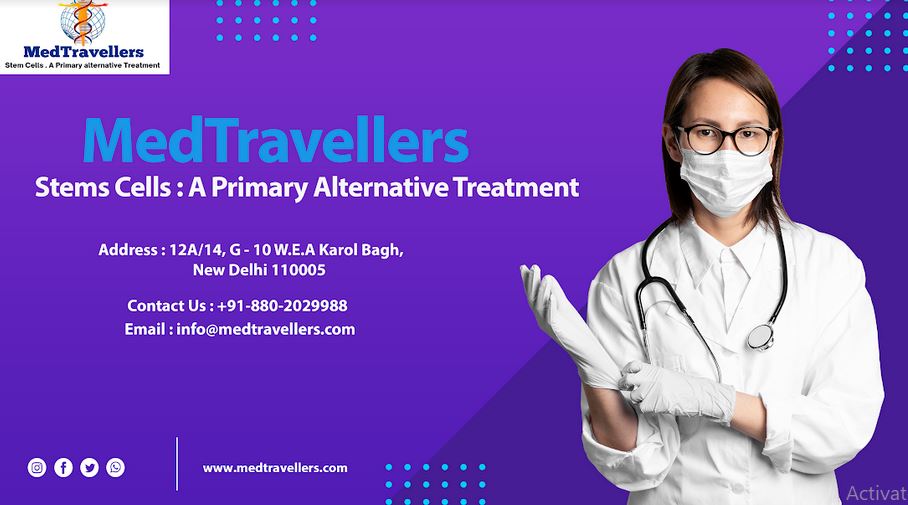 MedTravellers
Stem Cells . A Primary alternative Treatment

MedTravellers
Stems Cells : A Primary Alternative Treatment

Address : 12A/14, G - 10 W.E.A Karol Bagh, New Delhi 110005

Contact Us : +91-880-2029988
Email : info@medtravellers.com

www.medtravellers.com

Activat